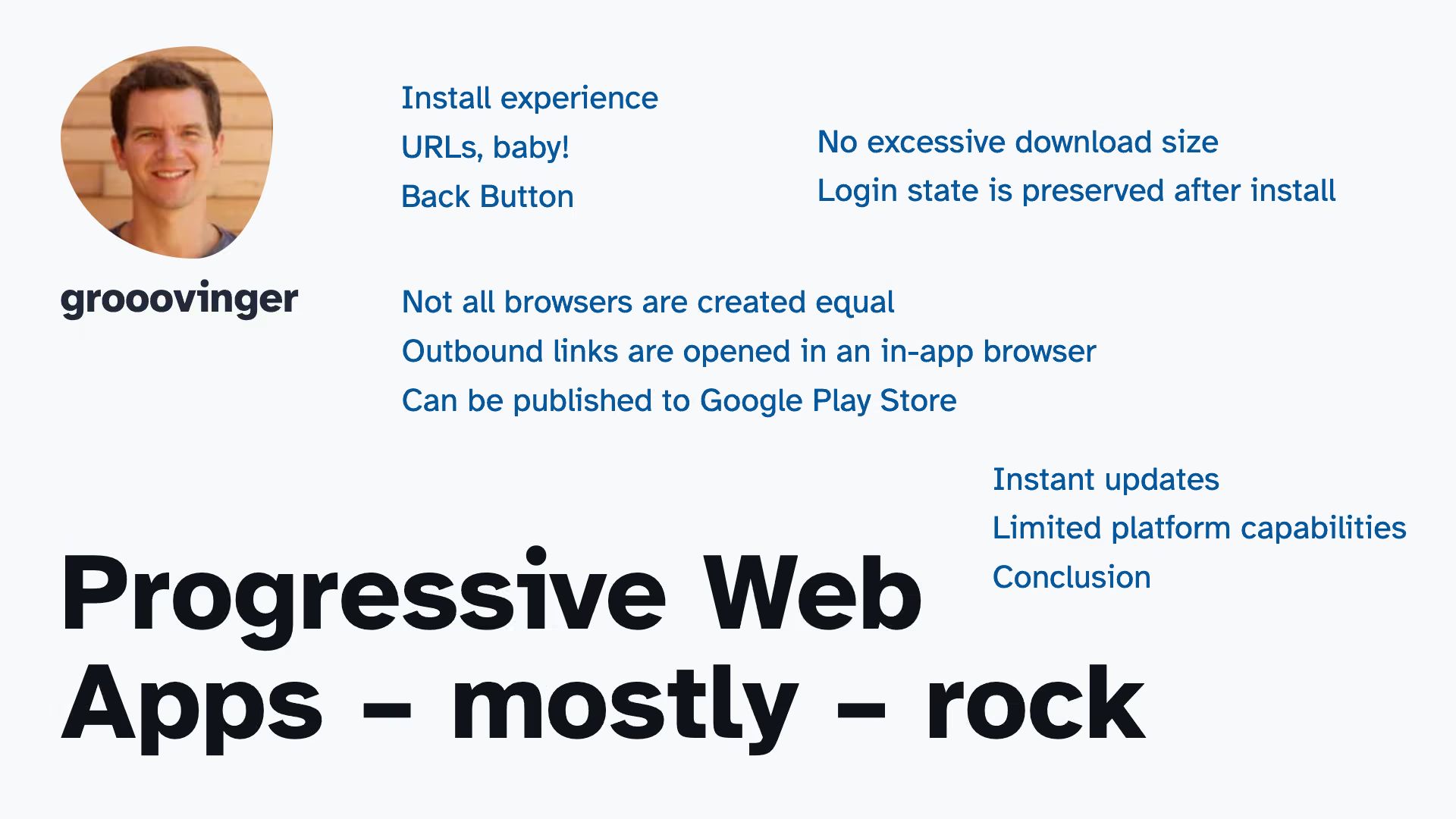 grooovinger

Install experience
URLs, baby!
Back Button

No excessive download size
Login state is preserved after install

Not all browsers are created equal
Outbound links are opened in an in-app browser
Can be published to Google Play Store

Instant updates
Limited platform capabilities
Conclusion

Progressive Web Apps – mostly – rock